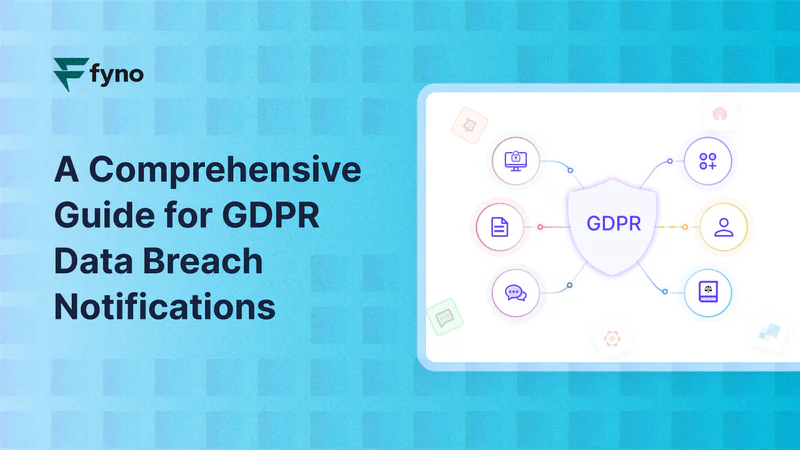 fyno

A Comprehensive Guide for GDPR Data Breach Notifications

GDPR